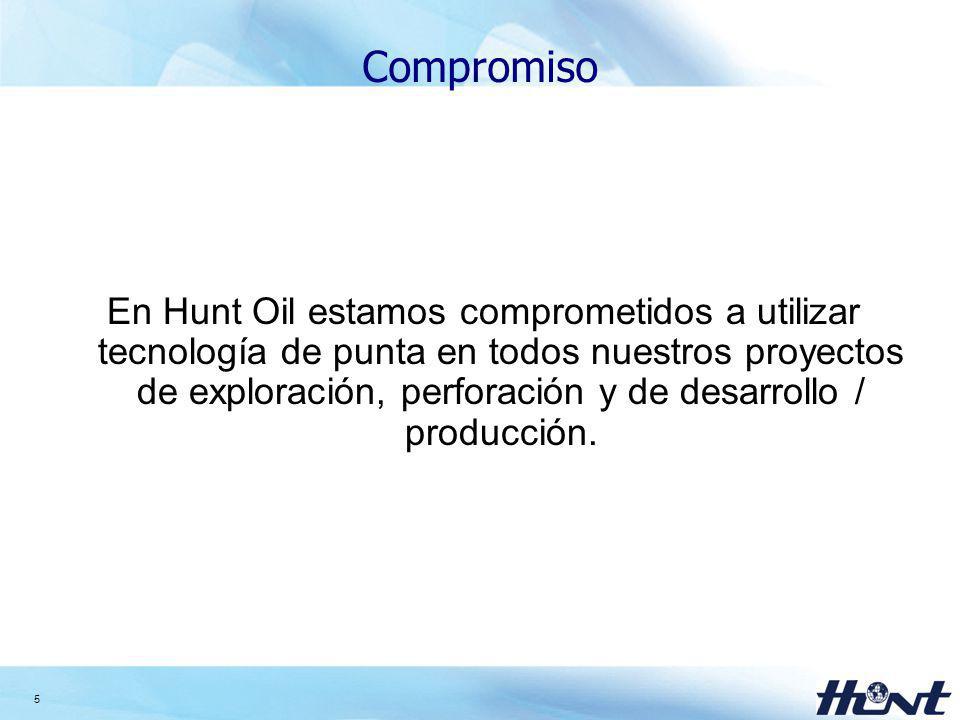 Compromiso

En Hunt Oil estamos comprometidos a utilizar tecnología de punta en todos nuestros proyectos de exploración, perforación y de desarrollo / producción.

5

Hunt